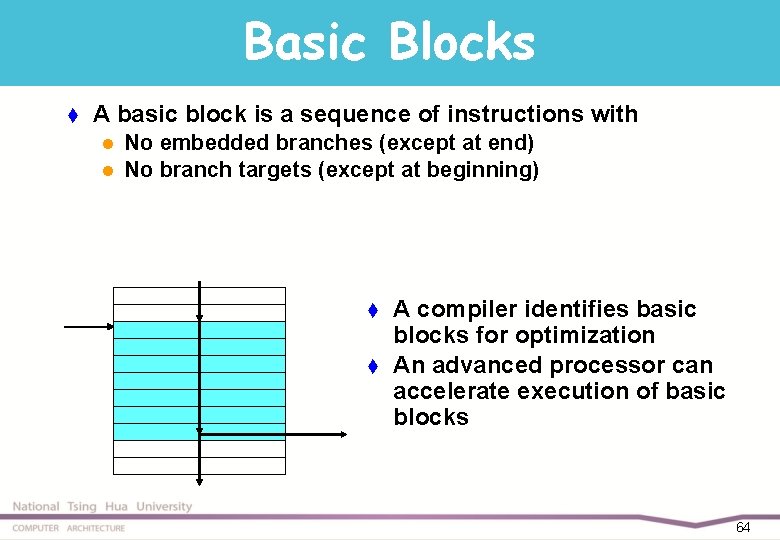 Basic Blocks

A basic block is a sequence of instructions with

No embedded branches (except at end)

No branch targets (except at beginning)

A compiler identifies basic blocks for optimization

An advanced processor can accelerate execution of basic blocks

National Tsing Hua University

COMPUTER ARCHITECTURE

64